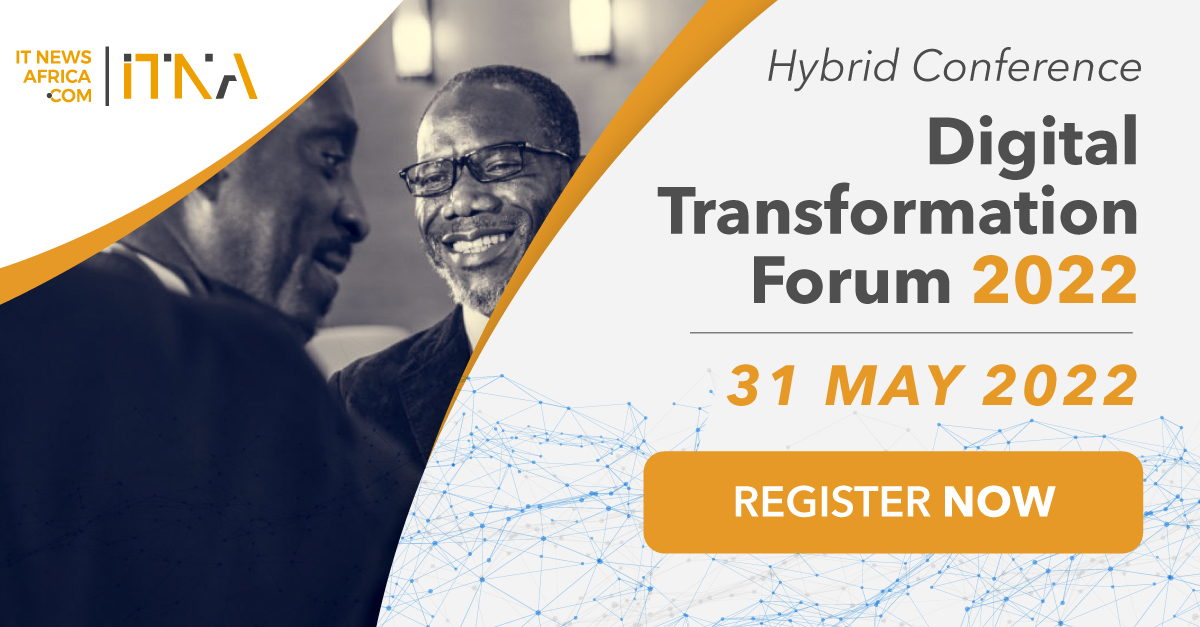 IT NEWS AFRICA .COM

ITNA

Hybrid Conference

Digital Transformation Forum 2022

31 MAY 2022

REGISTER NOW